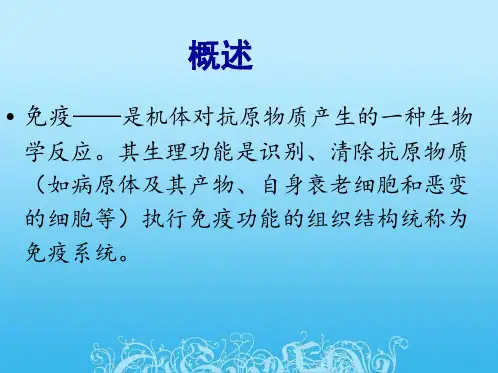 概述

• 免疫——是机体对抗原物质产生的一种生物学反应。其生理功能是识别、清除抗原物质（如病原体及其产物、自身衰老细胞和恶变的细胞等）执行免疫功能的组织结构统称为免疫系统。